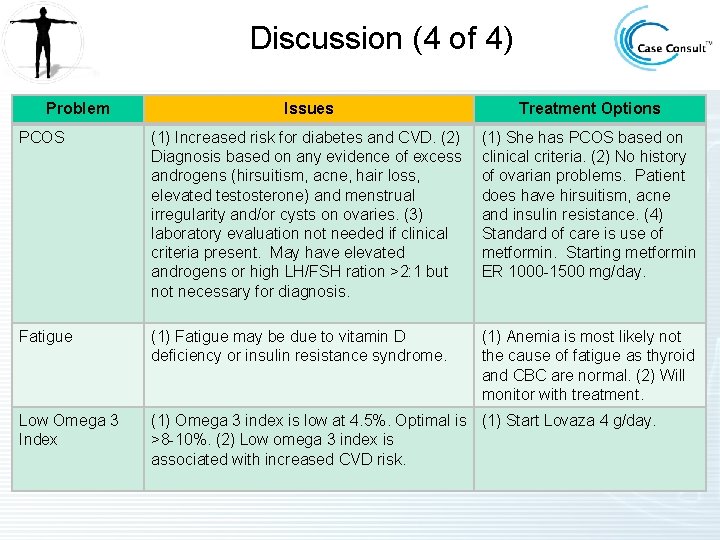 Discussion (4 of 4)

Case Consult™

| Problem | Issues | Treatment Options |
|---|---|---|
| PCOS | (1) Increased risk for diabetes and CVD. (2) Diagnosis based on any evidence of excess androgens (hirsuitism, acne, hair loss, elevated testosterone) and menstrual irregularity and/or cysts on ovaries. (3) laboratory evaluation not needed if clinical criteria present. May have elevated androgens or high LH/FSH ration >2:1 but not necessary for diagnosis. | (1) She has PCOS based on clinical criteria. (2) No history of ovarian problems. Patient does have hirsuitism, acne and insulin resistance. (4) Standard of care is use of metformin. Starting metformin ER 1000-1500 mg/day. |
| Fatigue | (1) Fatigue may be due to vitamin D deficiency or insulin resistance syndrome. | (1) Anemia is most likely not the cause of fatigue as thyroid and CBC are normal. (2) Will monitor with treatment. |
| Low Omega 3 Index | (1) Omega 3 index is low at 4.5%. Optimal is >8-10%. (2) Low omega 3 index is associated with increased CVD risk. | (1) Start Lovaza 4 g/day. |